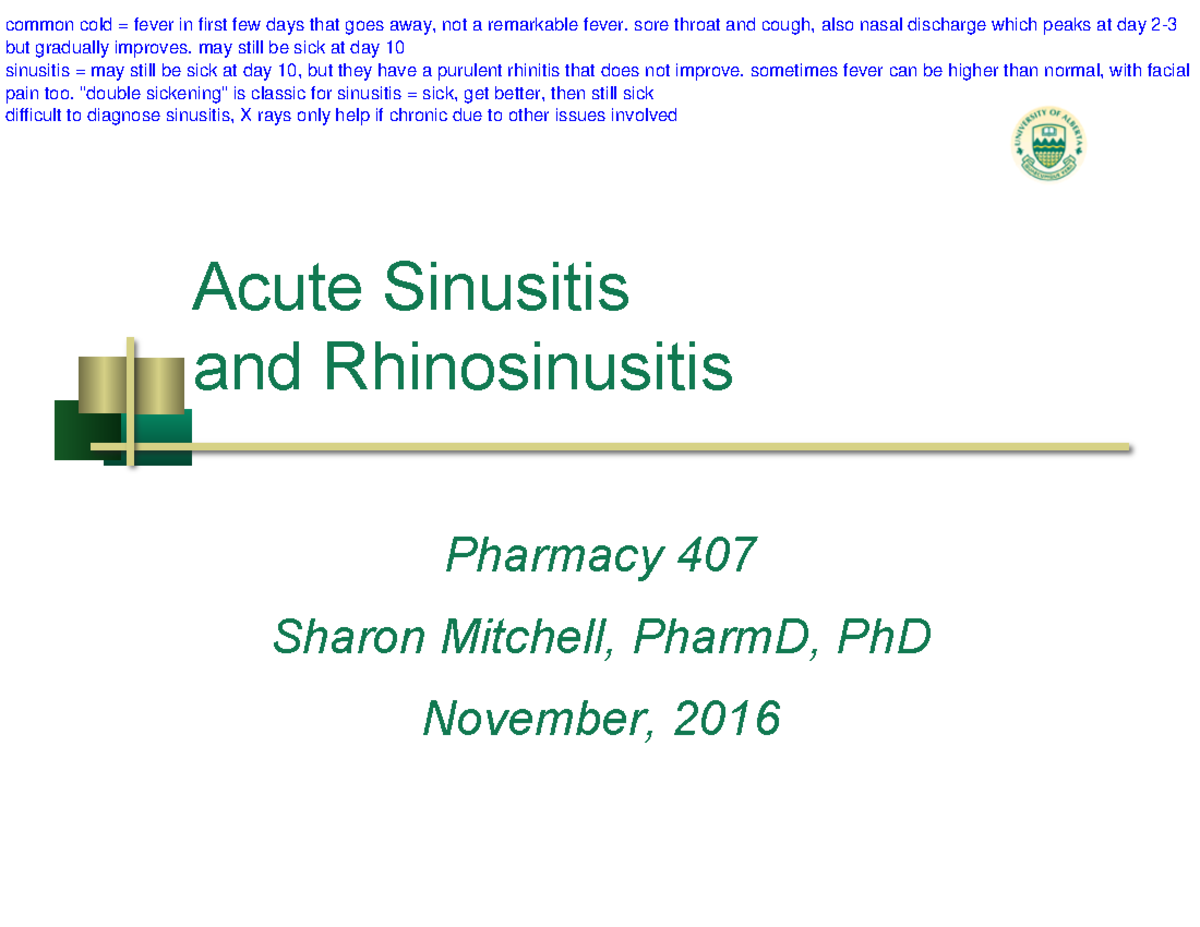 common cold = fever in first few days that goes away, not a remarkable fever. sore throat and cough, also nasal discharge which peaks at day 2-3 but gradually improves. may still be sick at day 10
sinusitis = may still be sick at day 10, but they have a purulent rhinitis that does not improve. sometimes fever can be higher than normal, with facial pain too. "double sickening" is classic for sinusitis = sick, get better, then still sick
difficult to diagnose sinusitis, X rays only help if chronic due to other issues involved

UNIVERSITY OF ALBERTA

Acute Sinusitis and Rhinosinusitis

Pharmacy 407

Sharon Mitchell, PharmD, PhD

November, 2016